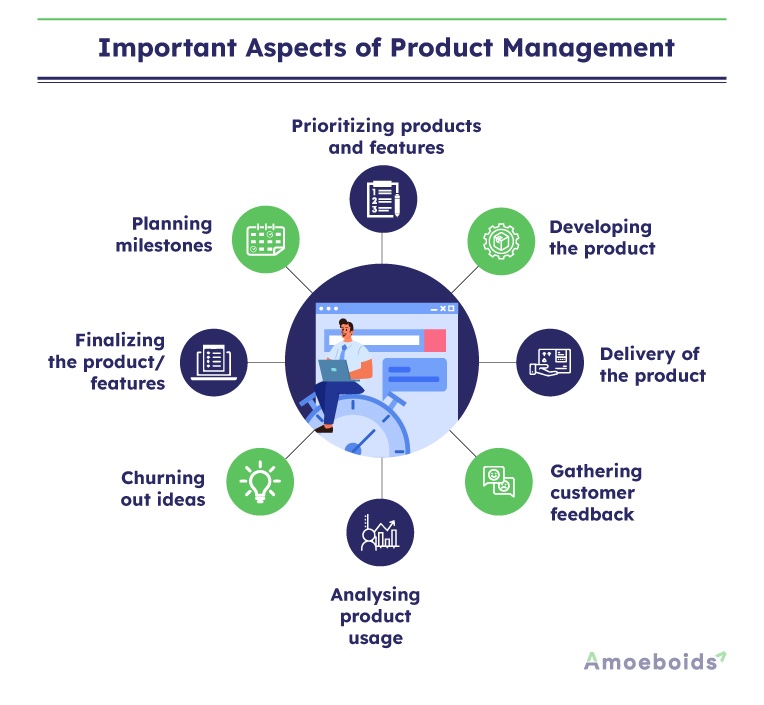 Important Aspects of Product Management

Prioritizing products and features

Developing the product

Delivery of the product

Gathering customer feedback

Analysing product usage

Churning out ideas

Finalizing the product/ features

Planning milestones

Amoeboids